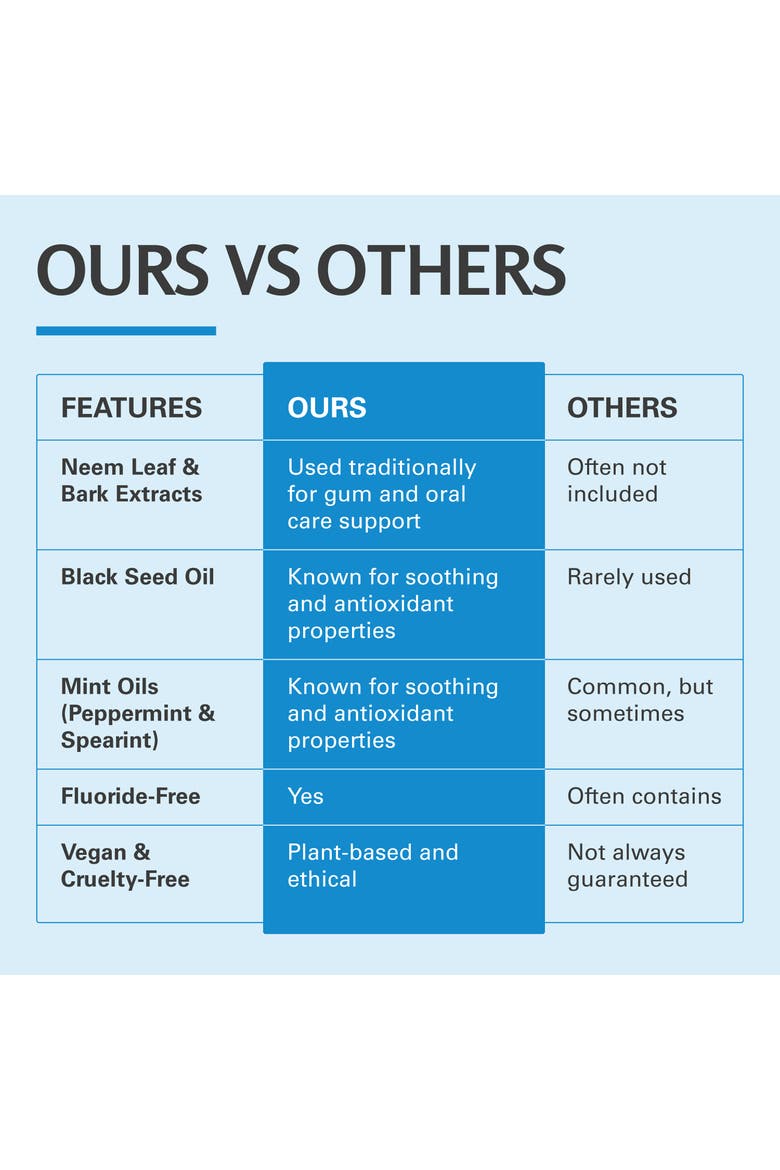 OURS VS OTHERS

| FEATURES | OURS | OTHERS |
|---|---|---|
| Neem Leaf & Bark Extracts | Used traditionally for gum and oral care support | Often not included |
| Black Seed Oil | Known for soothing and antioxidant properties | Rarely used |
| Mint Oils (Peppermint & Spearint) | Known for soothing and antioxidant properties | Common, but sometimes |
| Fluoride-Free | Yes | Often contains |
| Vegan & Cruelty-Free | Plant-based and ethical | Not always guaranteed |